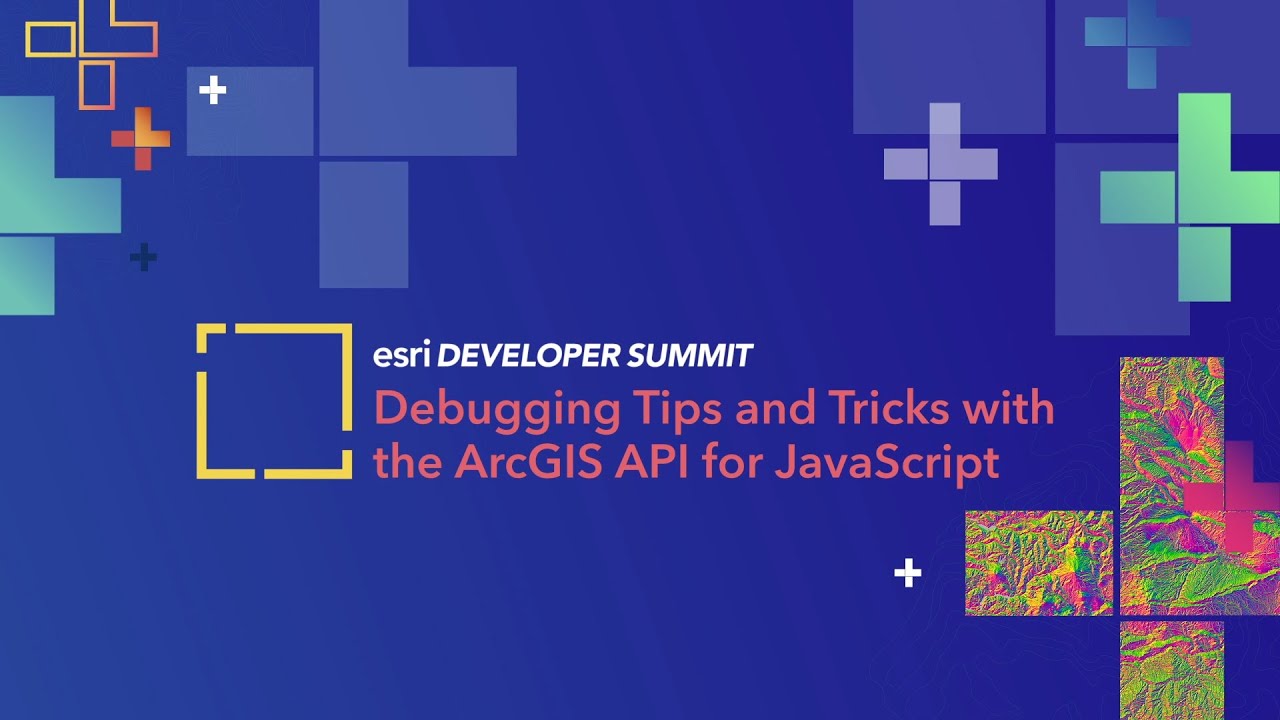 esri DEVELOPER SUMMIT

Debugging Tips and Tricks with the ArcGIS API for JavaScript